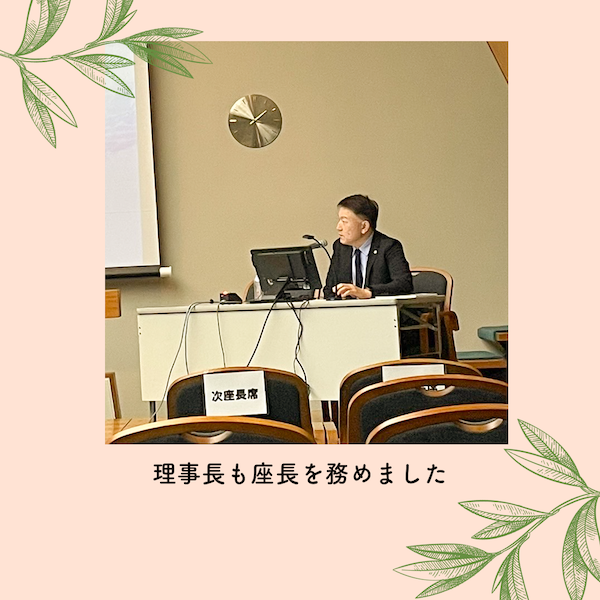 次座長席

理事長も座長を務めました